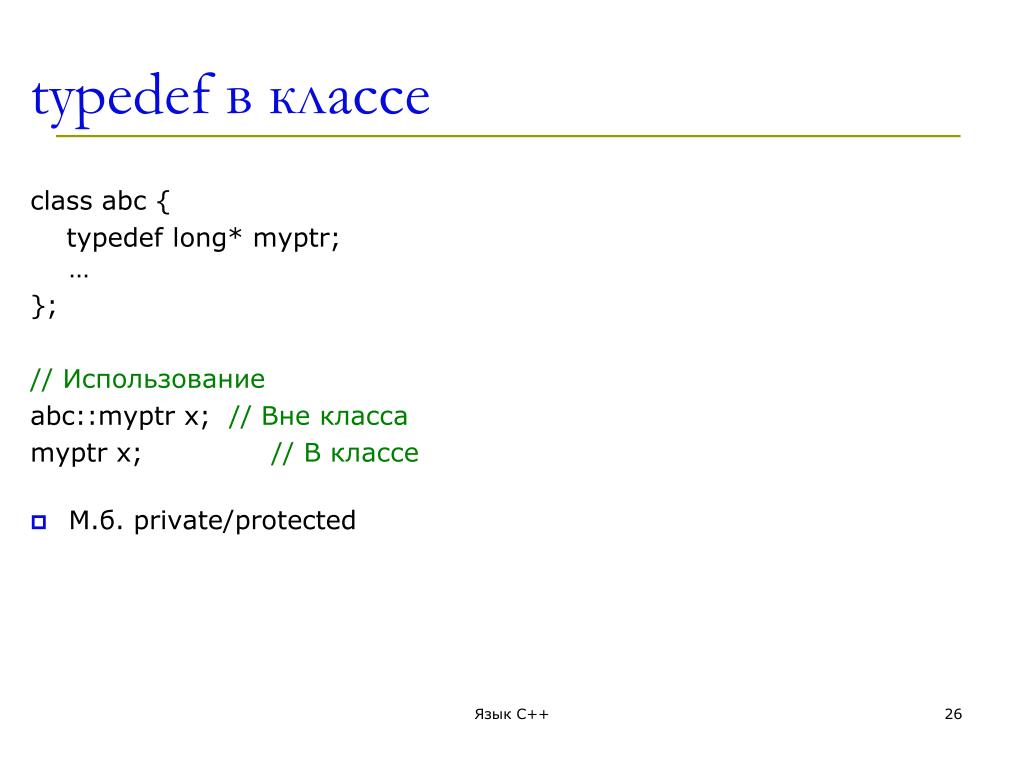 typedef в классе

class abc {
typedef long* myptr;
…
};

// Использование
abc::myptr x; // Вне класса
myptr x; // В классе

М.б. private/protected

Язык C++

26